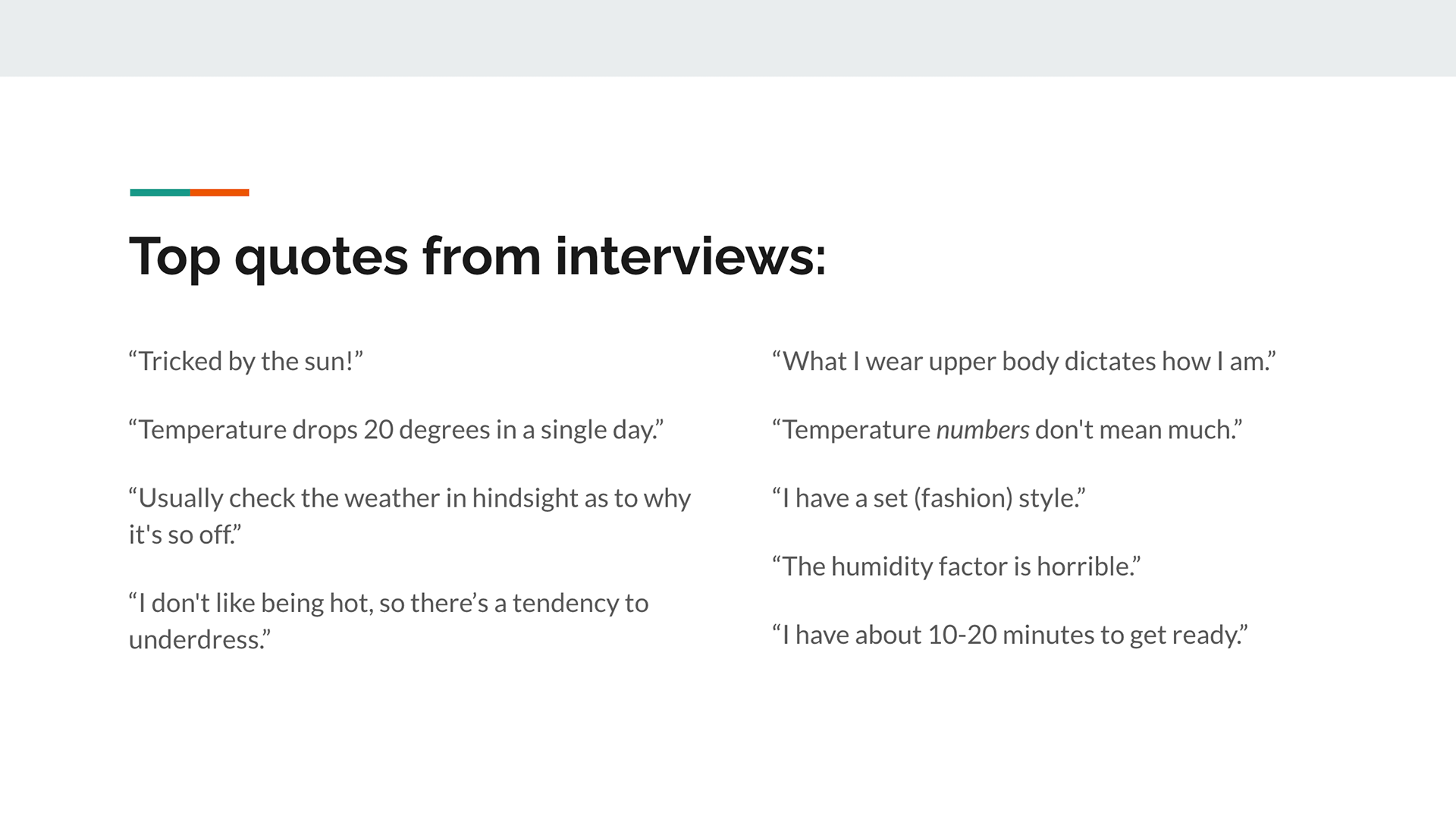 Top quotes from interviews:

“Tricked by the sun!”

“Temperature drops 20 degrees in a single day.”

“Usually check the weather in hindsight as to why it's so off.”

“I don't like being hot, so there’s a tendency to underdress.”

“What I wear upper body dictates how I am.”

“Temperature numbers don't mean much.”

“I have a set (fashion) style.”

“The humidity factor is horrible.”

“I have about 10-20 minutes to get ready.”